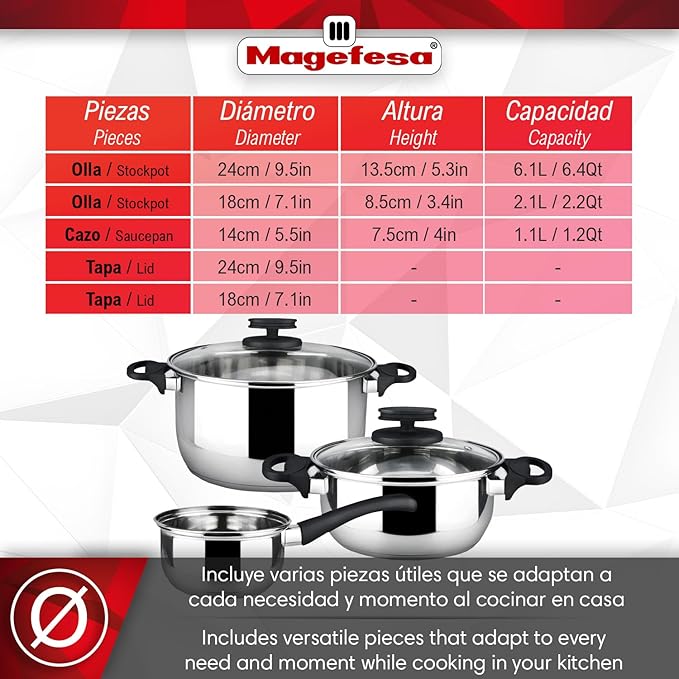 Magefesa®

| Piezas Pieces | Diámetro Diameter | Altura Height | Capacidad Capacity |
|---|---|---|---|
| Olla / Stockpot | 24cm / 9.5in | 13.5cm / 5.3in | 6.1L / 6.4Qt |
| Olla / Stockpot | 18cm / 7.1in | 8.5cm / 3.4in | 2.1L / 2.2Qt |
| Cazo / Saucepan | 14cm / 5.5in | 7.5cm / 4in | 1.1L / 1.2Qt |
| Tapa / Lid | 24cm / 9.5in | - | - |
| Tapa / Lid | 18cm / 7.1in | - | - |

Incluye varias piezas útiles que se adaptan a cada necesidad y momento al cocinar en casa

Includes versatile pieces that adapt to every need and moment while cooking in your kitchen